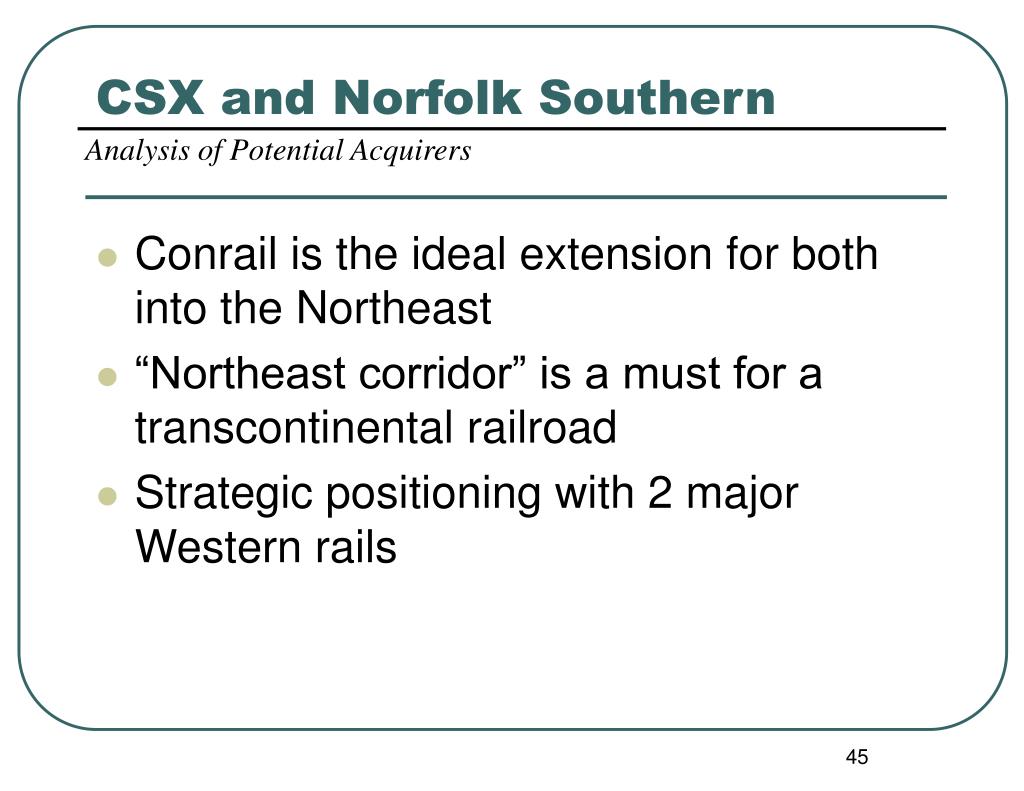 CSX and Norfolk Southern

Analysis of Potential Acquirers

- Conrail is the ideal extension for both into the Northeast
- “Northeast corridor” is a must for a transcontinental railroad
- Strategic positioning with 2 major Western rails

45